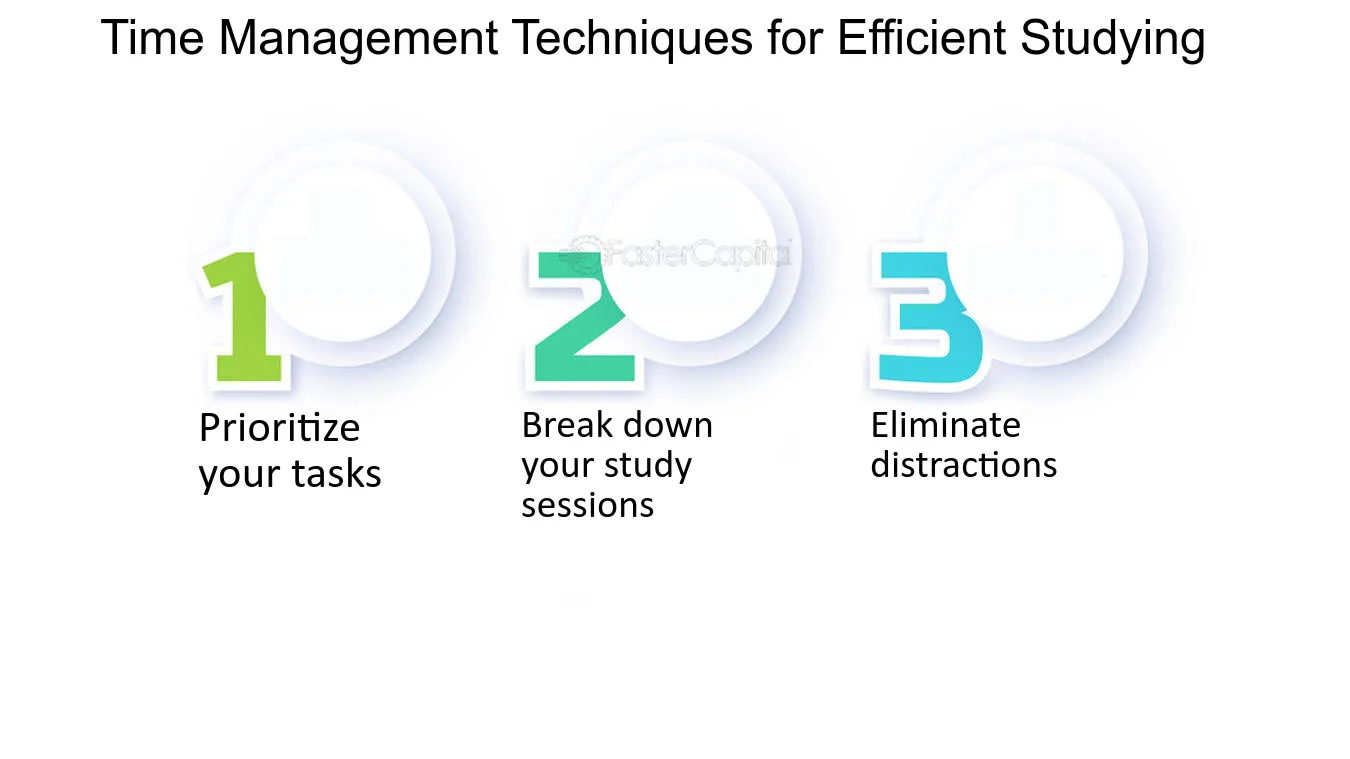 Time Management Techniques for Efficient Studying

FasterCapital

1

Prioritize your tasks

2

Break down your study sessions

3

Eliminate distractions